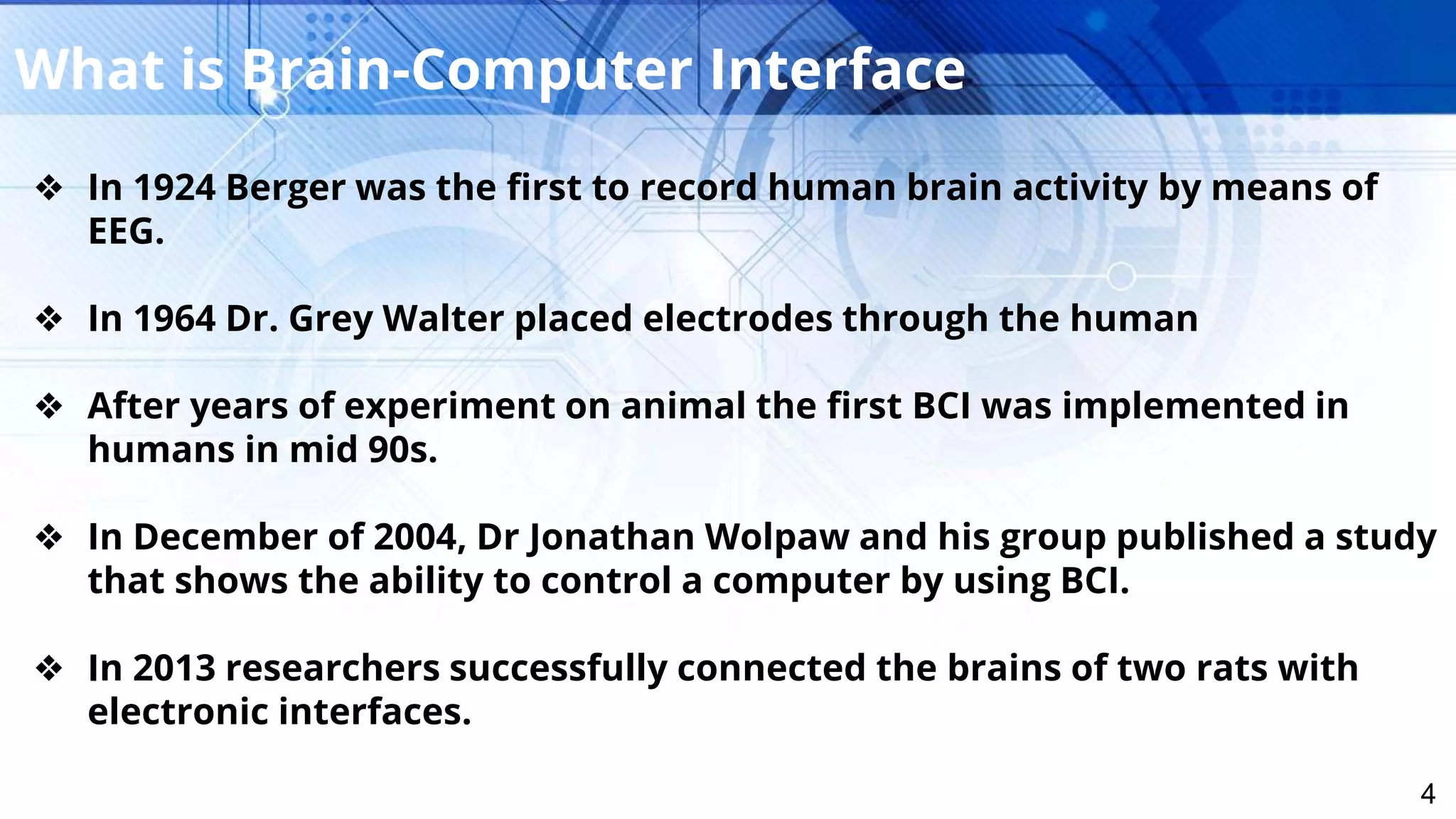 What is Brain-Computer Interface

❖ In 1924 Berger was the first to record human brain activity by means of EEG.

❖ In 1964 Dr. Grey Walter placed electrodes through the human

❖ After years of experiment on animal the first BCI was implemented in humans in mid 90s.

❖ In December of 2004, Dr Jonathan Wolpaw and his group published a study that shows the ability to control a computer by using BCI.

❖ In 2013 researchers successfully connected the brains of two rats with electronic interfaces.

4